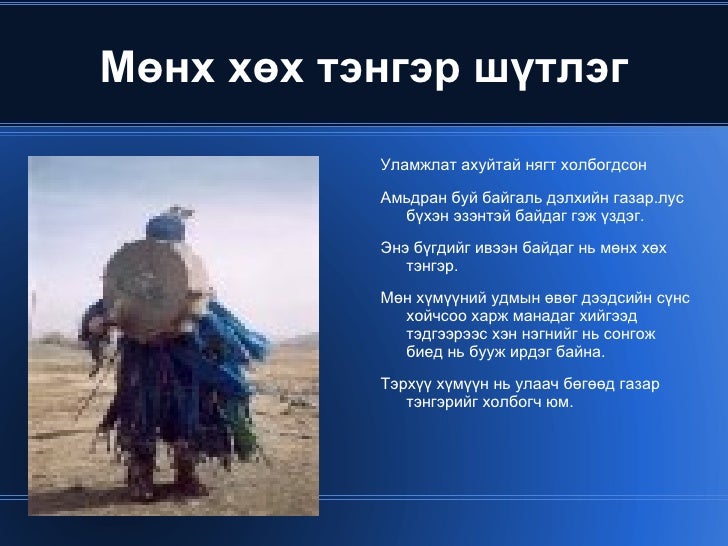 Мөнх хөх тэнгэр шүтлэг

Уламжлат ахуйтай нягт холбогдсон

Амьдран буй байгаль дэлхийн газар.лус бүхэн эзэнтэй байдаг гэж үздэг.

Энэ бүгдийг ивээн байдаг нь мөнх хөх тэнгэр.

Мөн хүмүүний удмын өвөг дээдсийн сүнс хойчсоо харж манадаг хийгээд тэдгээрээс хэн нэгнийг нь сонгож биед нь бууж ирдэг байна.

Тэрхүү хүмүүн нь улаач бөгөөд газар тэнгэрийг холбогч юм.